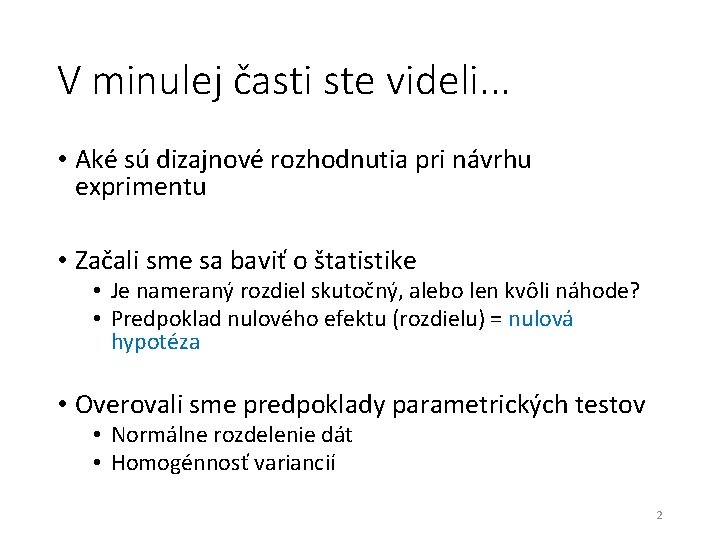 V minulej časti ste videli...

• Aké sú dizajnové rozhodnutia pri návrhu exprimentu

• Začali sme sa baviť o štatistike
  • Je nameraný rozdiel skutočný, alebo len kvôli náhode?
  • Predpoklad nulového efektu (rozdielu) = nulová hypotéza

• Overovali sme predpoklady parametrických testov
  • Normálne rozdelenie dát
  • Homogénnosť variancií

2